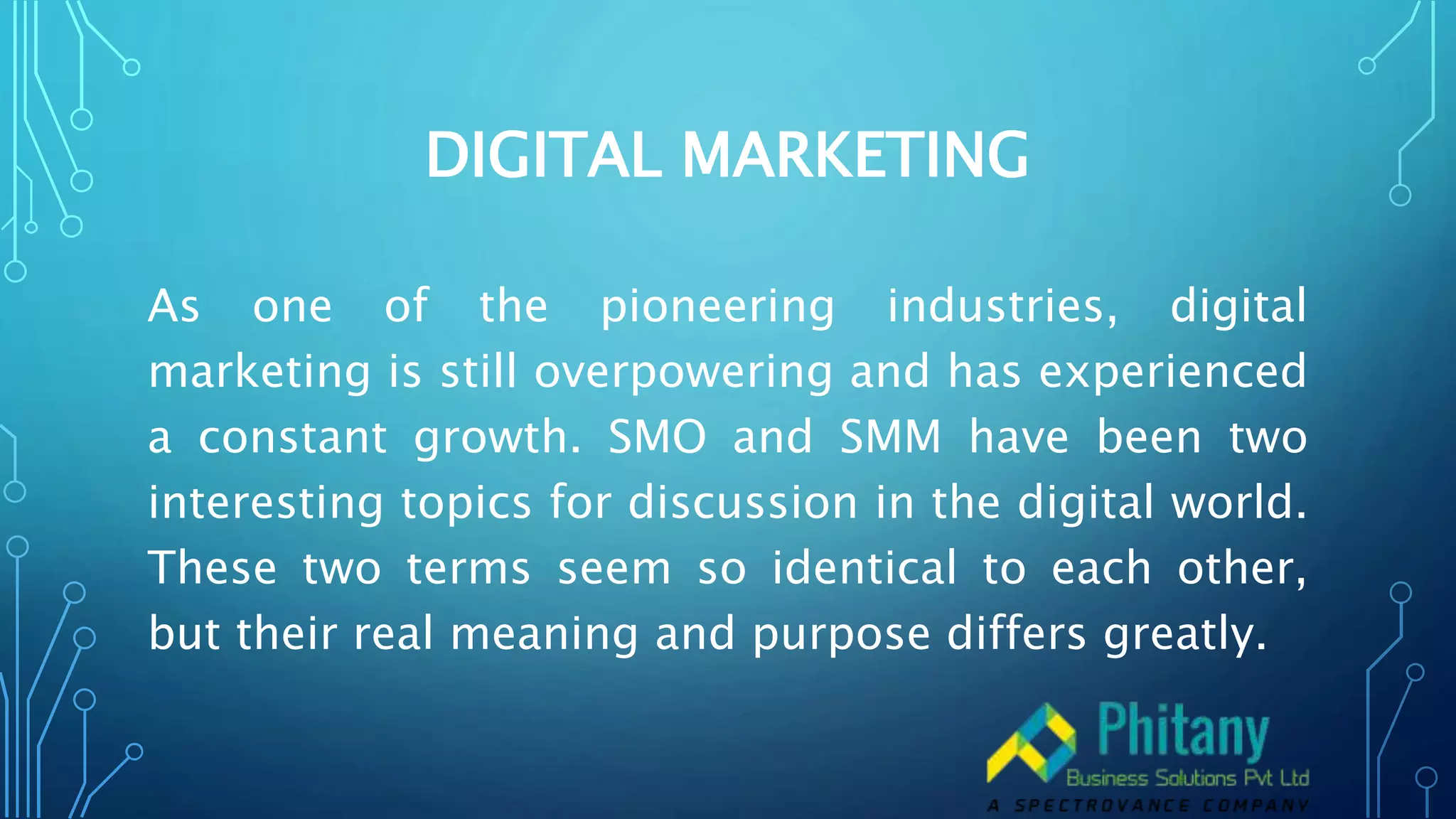 DIGITAL MARKETING

As one of the pioneering industries, digital marketing is still overpowering and has experienced a constant growth. SMO and SMM have been two interesting topics for discussion in the digital world. These two terms seem so identical to each other, but their real meaning and purpose differs greatly.

Phitany
Business Solutions Pvt Ltd
A SPECTROVANCE COMPANY